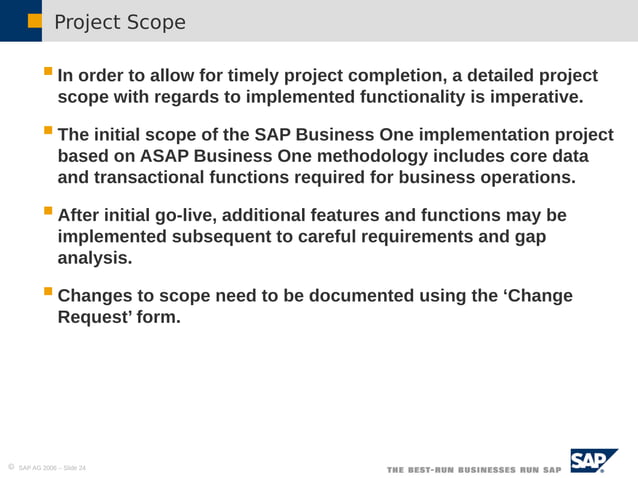 Project Scope

In order to allow for timely project completion, a detailed project scope with regards to implemented functionality is imperative.

The initial scope of the SAP Business One implementation project based on ASAP Business One methodology includes core data and transactional functions required for business operations.

After initial go-live, additional features and functions may be implemented subsequent to careful requirements and gap analysis.

Changes to scope need to be documented using the ‘Change Request’ form.

© SAP AG 2006 – Slide 24

THE BEST-RUN BUSINESSES RUN SAP

SAP